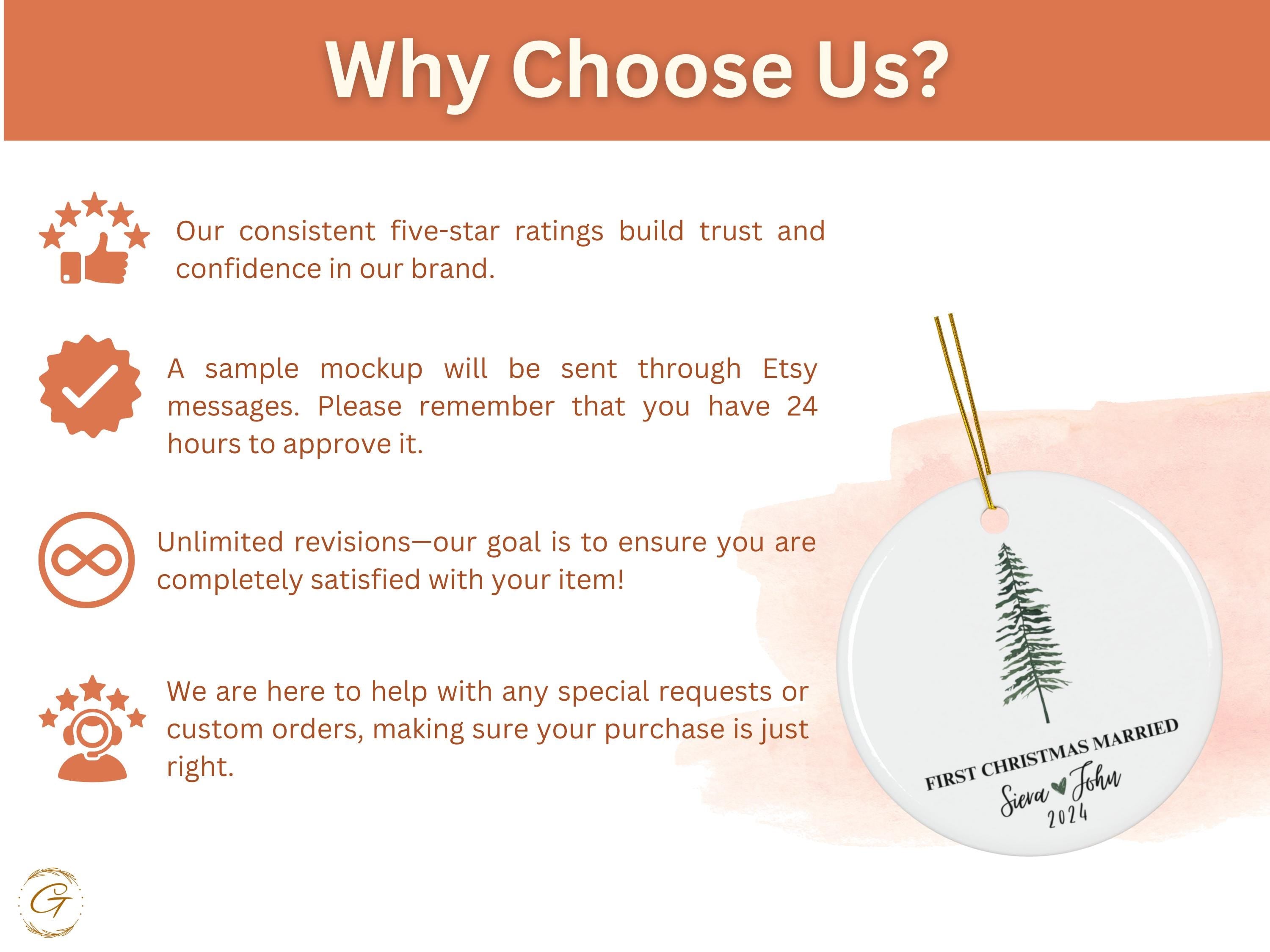 Why Choose Us?

Our consistent five-star ratings build trust and confidence in our brand.

A sample mockup will be sent through Etsy messages. Please remember that you have 24 hours to approve it.

Unlimited revisions—our goal is to ensure you are completely satisfied with your item!

We are here to help with any special requests or custom orders, making sure your purchase is just right.

FIRST CHRISTMAS MARRIED
Siera John
2024

G